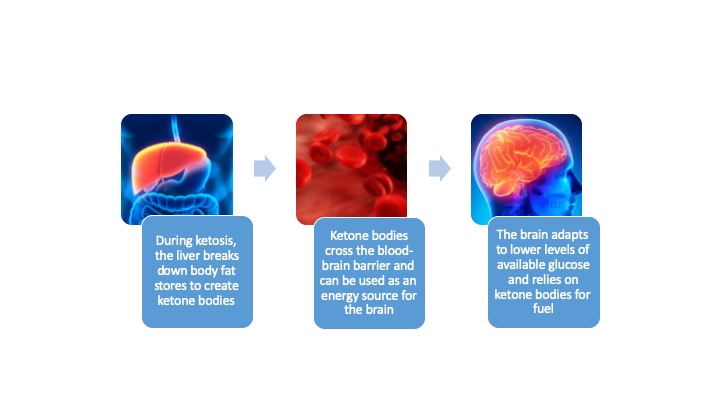 During ketosis, the liver breaks down body fat stores to create ketone bodies

Ketone bodies cross the blood-brain barrier and can be used as an energy source for the brain

The brain adapts to lower levels of available glucose and relies on ketone bodies for fuel